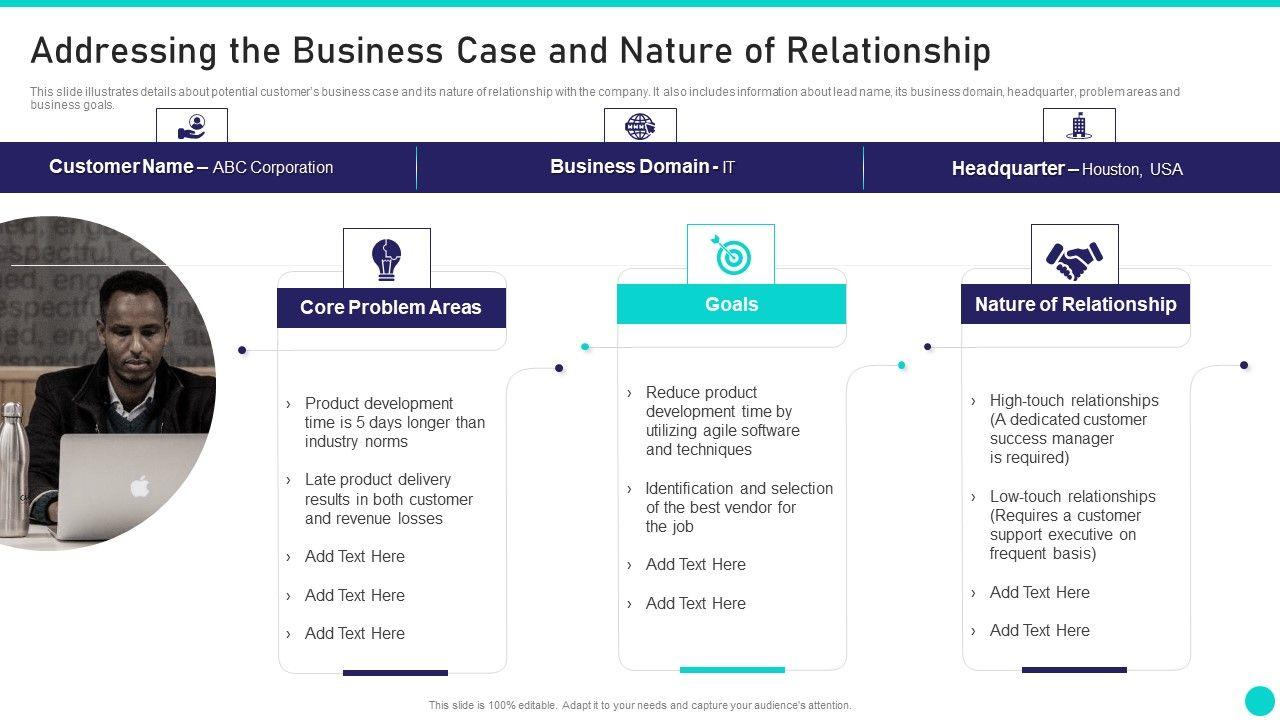 Addressing the Business Case and Nature of Relationship

This slide illustrates details about potential customer's business case and its nature of relationship with the company. It also includes information about lead name, its business domain, headquarter, problem areas and business goals.

Customer Name – ABC Corporation

Business Domain - IT

Headquarter – Houston, USA

Core Problem Areas

› Product development time is 5 days longer than industry norms

› Late product delivery results in both customer and revenue losses

› Add Text Here

› Add Text Here

› Add Text Here

Goals

› Reduce product development time by utilizing agile software and techniques

› Identification and selection of the best vendor for the job

› Add Text Here

› Add Text Here

Nature of Relationship

› High-touch relationships (A dedicated customer success manager is required)

› Low-touch relationships (Requires a customer support executive on frequent basis)

› Add Text Here

› Add Text Here

This slide is 100% editable. Adapt it to your needs and capture your audience's attention.